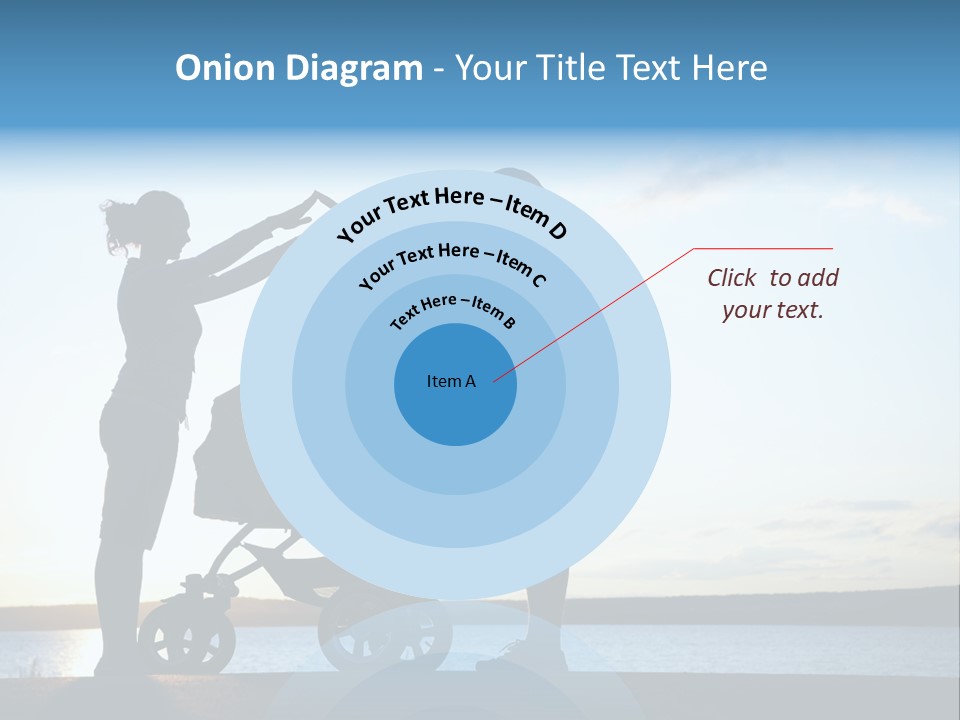 Onion Diagram - Your Title Text Here

Your Text Here – Item D

Your Text Here – Item C

Text Here – Item B

Item A

Click to add your text.